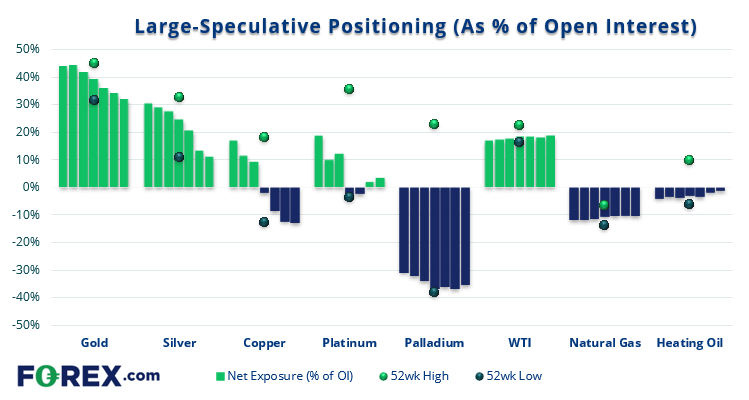 Large-Speculative Positioning (As % of Open Interest)

50%
40%
30%
20%
10%
0%
-10%
-20%
-30%
-40%
-50%

Gold
Silver
Copper
Platinum
Palladium
WTI
Natural Gas
Heating Oil

FOREX.com

Net Exposure (% of OI)
52wk High
52wk Low